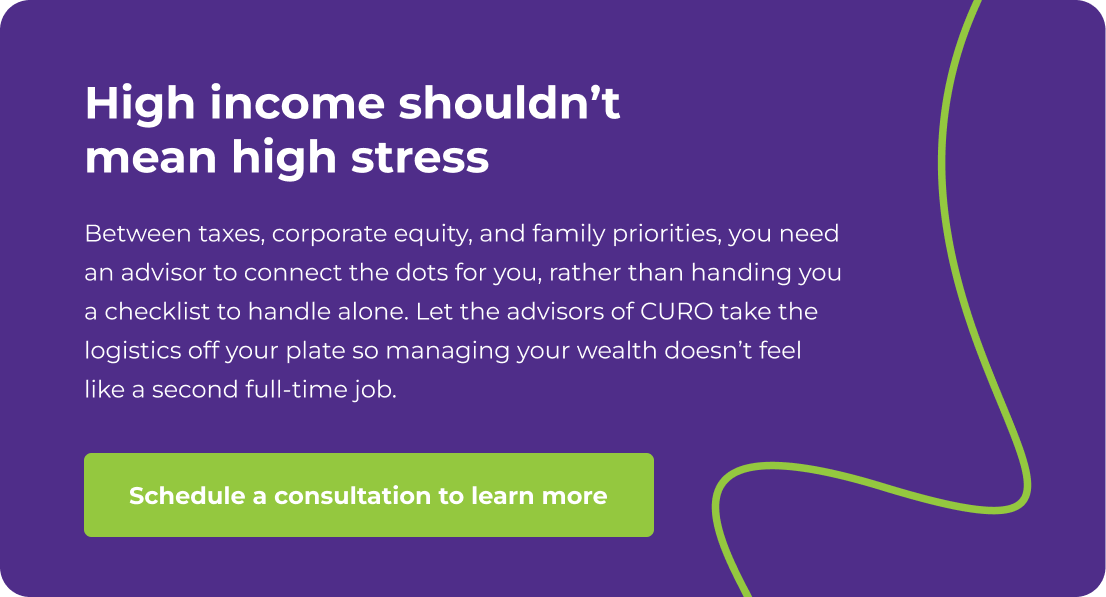 High income shouldn’t mean high stress

Between taxes, corporate equity, and family priorities, you need an advisor to connect the dots for you, rather than handing you a checklist to handle alone. Let the advisors of CURO take the logistics off your plate so managing your wealth doesn’t feel like a second full-time job.

Schedule a consultation to learn more